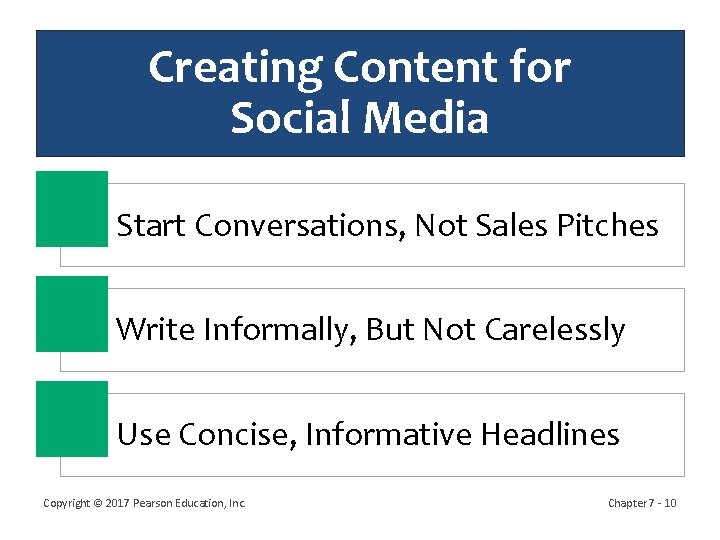 Creating Content for Social Media

Start Conversations, Not Sales Pitches

Write Informally, But Not Carelessly

Use Concise, Informative Headlines

Copyright © 2017 Pearson Education, Inc.

Chapter 7 - 10